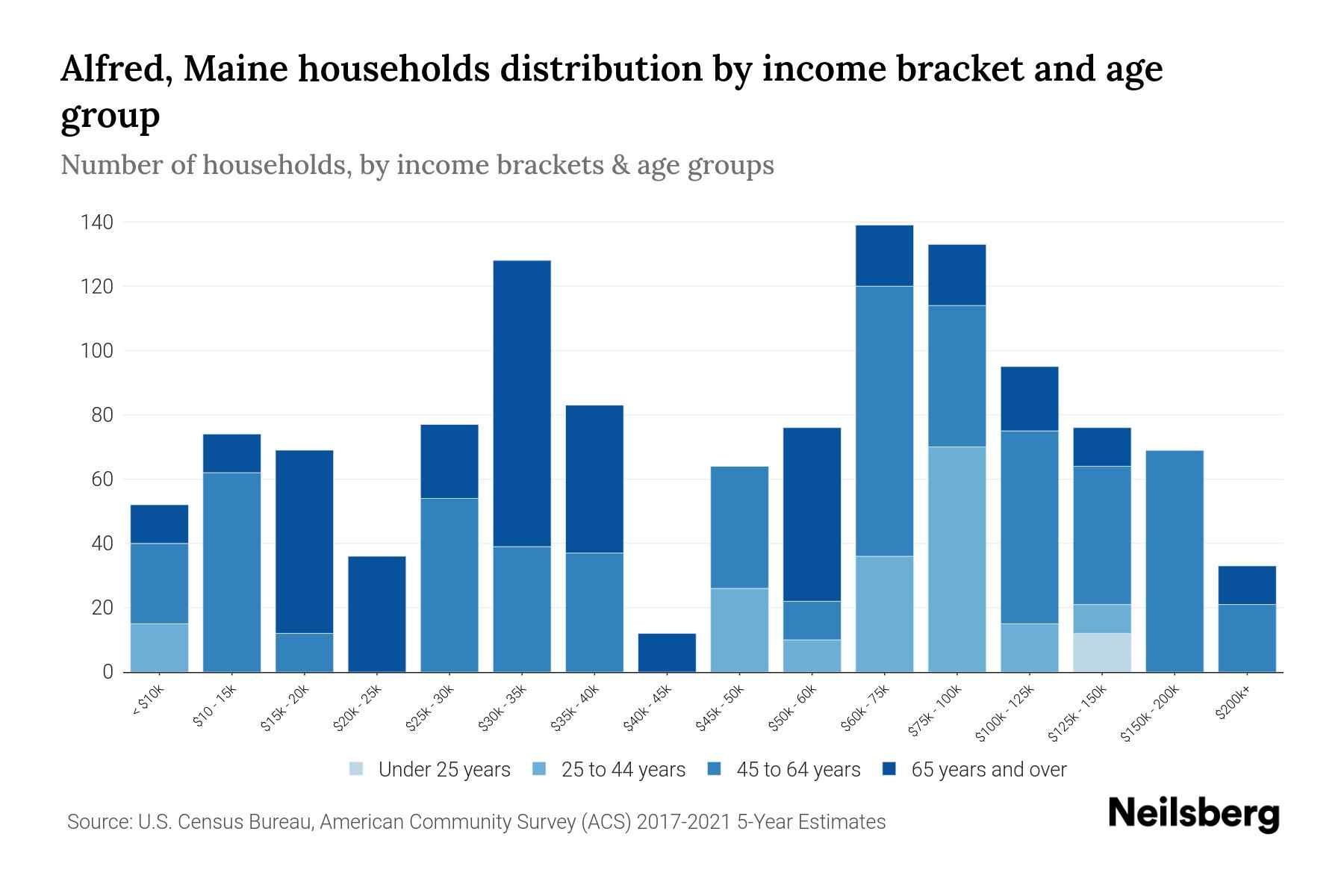 Alfred, Maine households distribution by income bracket and age group

Number of households, by income brackets & age groups

140
120
100
80
60
40
20
0

< $10k
$10 - 15k
$15k - 20k
$20k - 25k
$25k - 30k
$30k - 35k
$35k - 40k
$40k - 45k
$45k - 50k
$50k - 60k
$60k - 75k
$75k - 100k
$100k - 125k
$125k - 150k
$150k - 200k
$200k+

Under 25 years
25 to 44 years
45 to 64 years
65 years and over

Source: U.S. Census Bureau, American Community Survey (ACS) 2017-2021 5-Year Estimates

Neilsberg